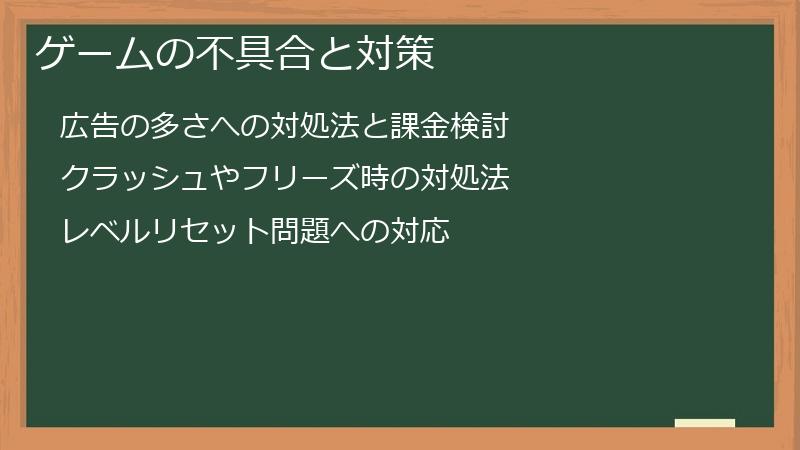 ゲームの不具合と対策

広告の多さへの対処法と課金検討

クラッシュやフリーズ時の対処法

レベルリセット問題への対応